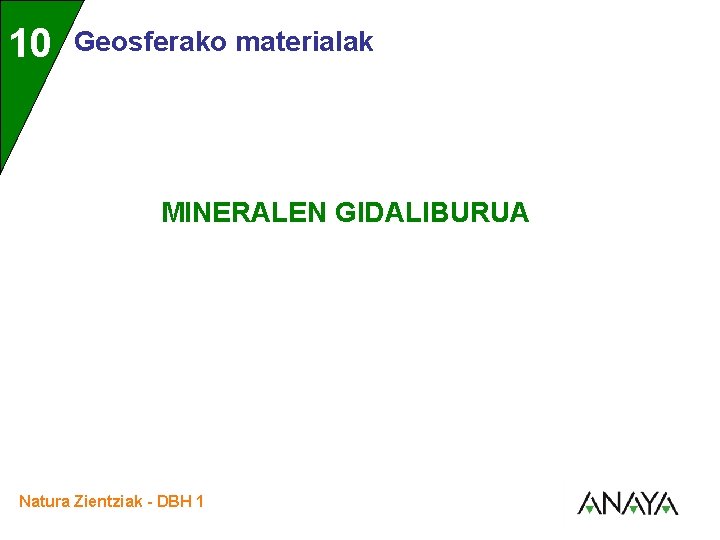 10 Geosferako materialak

MINERALEN GIDALIBURUA

Natura Zientziak - DBH 1

ANAYA